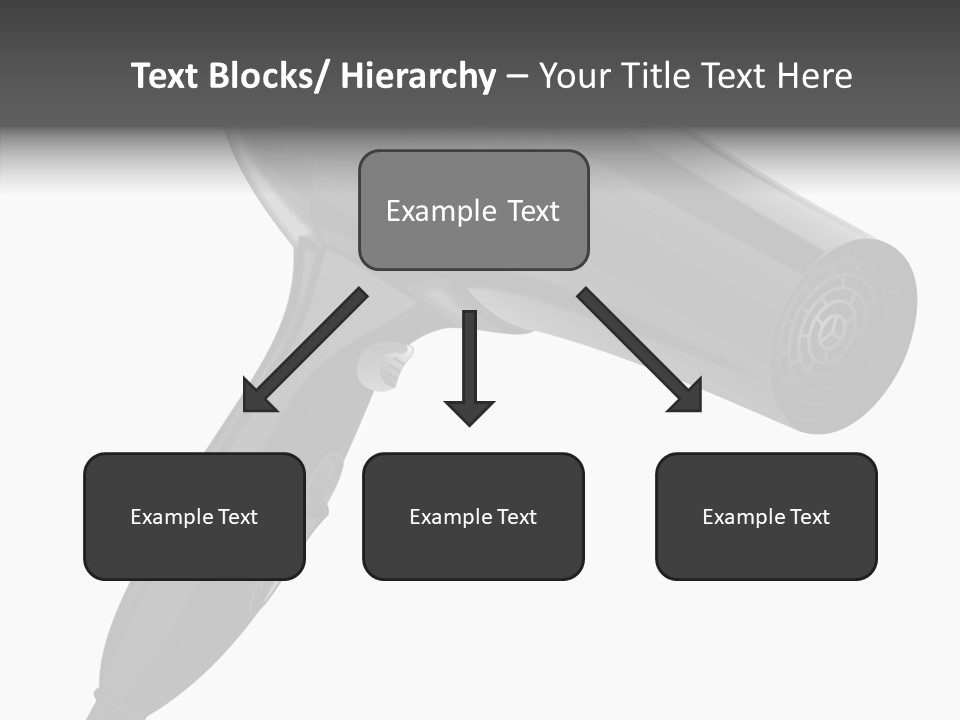 Text Blocks/ Hierarchy – Your Title Text Here

Example Text

Example Text

Example Text

Example Text